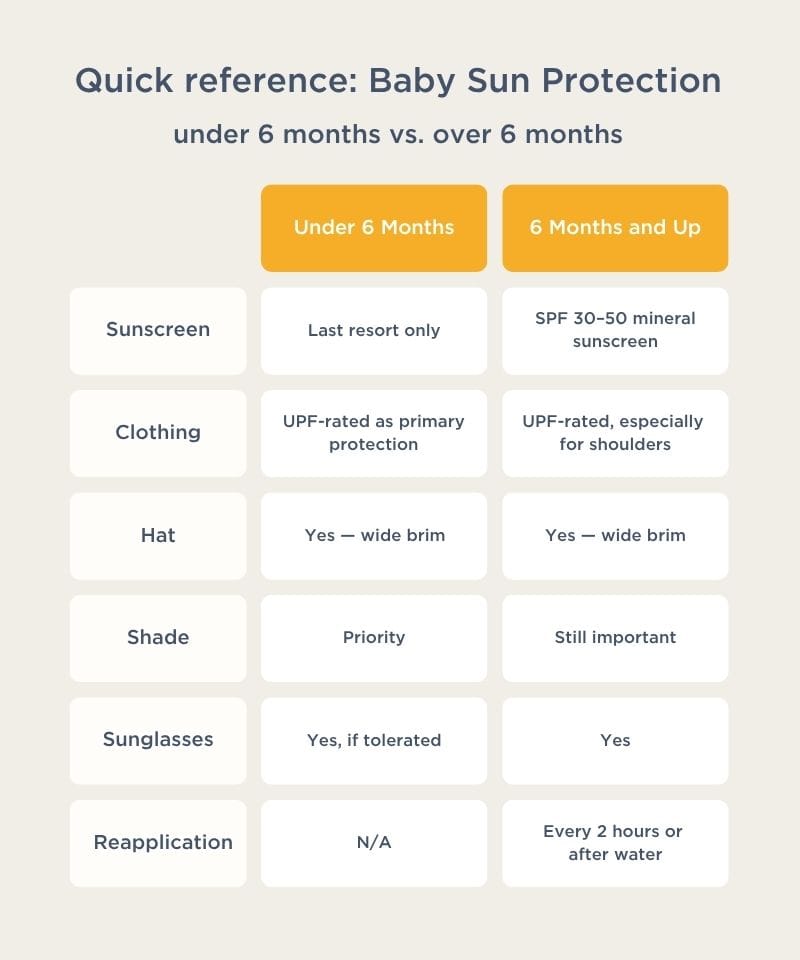 Quick reference: Baby Sun Protection

under 6 months vs. over 6 months

| | Under 6 Months | 6 Months and Up |
|---|---|---|
| Sunscreen | Last resort only | SPF 30–50 mineral sunscreen |
| Clothing | UPF-rated as primary protection | UPF-rated, especially for shoulders |
| Hat | Yes — wide brim | Yes — wide brim |
| Shade | Priority | Still important |
| Sunglasses | Yes, if tolerated | Yes |
| Reapplication | N/A | Every 2 hours or after water |